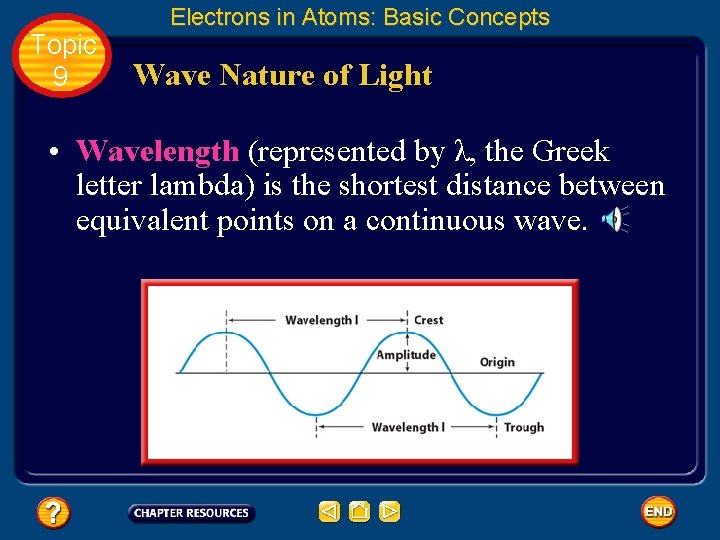 Electrons in Atoms: Basic Concepts

Topic 9

Wave Nature of Light

• Wavelength (represented by λ, the Greek letter lambda) is the shortest distance between equivalent points on a continuous wave.

Wavelength l
Crest
Amplitude
Origin
Wavelength l
Trough

?
CHAPTER RESOURCES
END